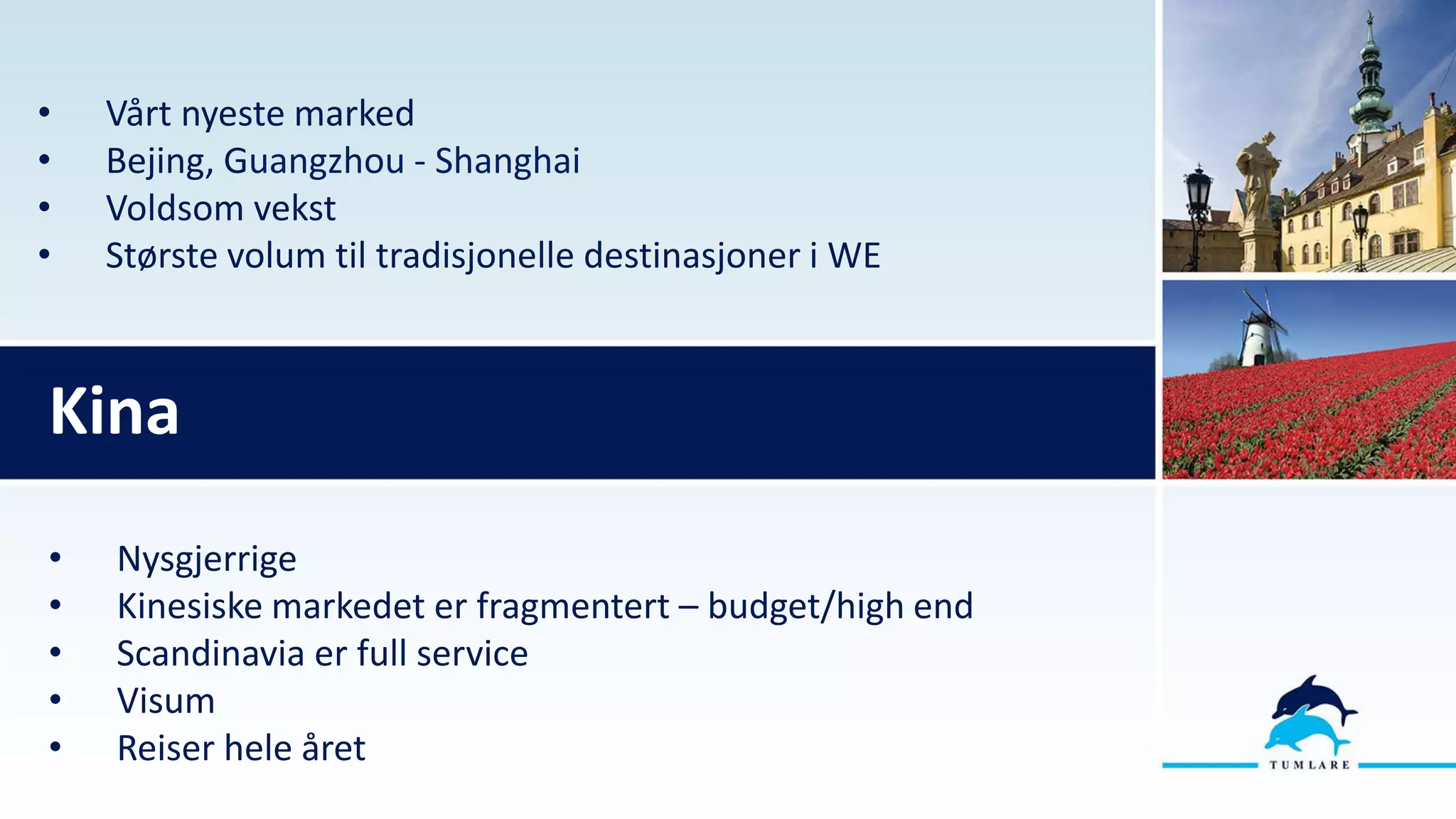 • Vårt nyeste marked
• Bejing, Guangzhou - Shanghai
• Voldsom vekst
• Største volum til tradisjonelle destinasjoner i WE

Kina

• Nysgjerrige
• Kinesiske markedet er fragmentert – budget/high end
• Scandinavia er full service
• Visum
• Reiser hele året

TUMLARE